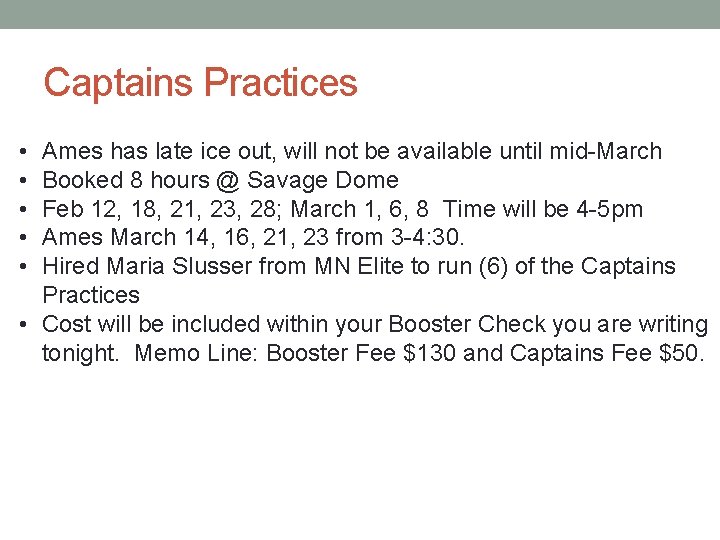 Captains Practices

• Ames has late ice out, will not be available until mid-March
• Booked 8 hours @ Savage Dome
• Feb 12, 18, 21, 23, 28; March 1, 6, 8 Time will be 4-5pm
• Ames March 14, 16, 21, 23 from 3-4:30.
• Hired Maria Slusser from MN Elite to run (6) of the Captains Practices
• Cost will be included within your Booster Check you are writing tonight. Memo Line: Booster Fee \$130 and Captains Fee \$50.